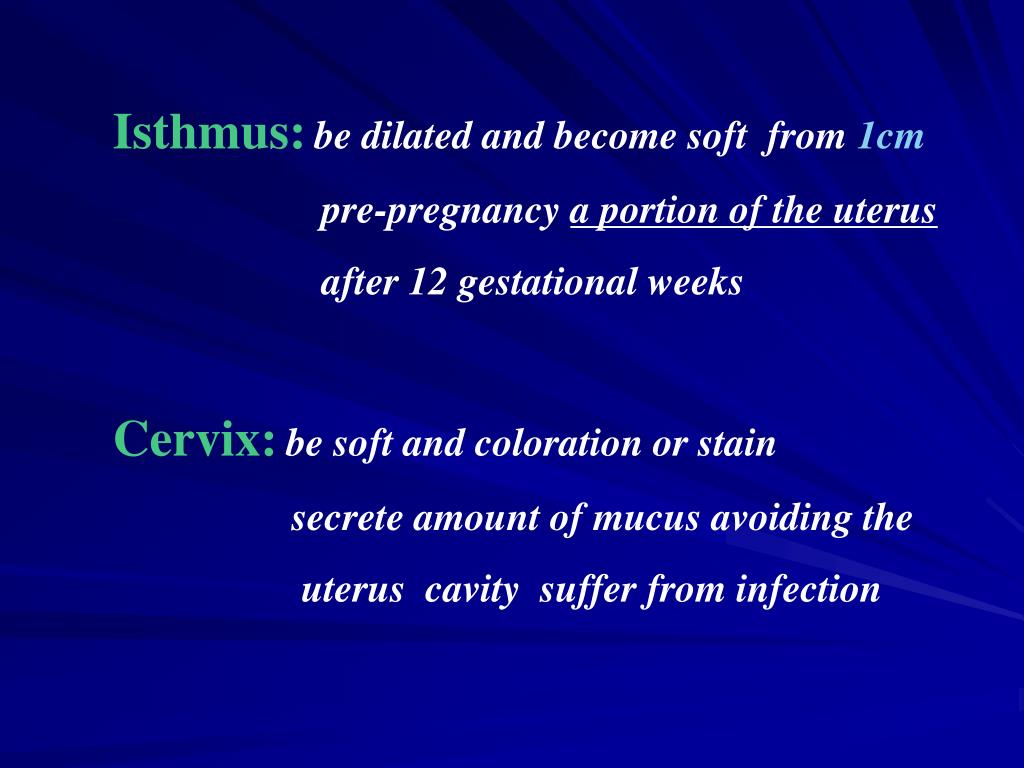 Isthmus: be dilated and become soft from 1cm

pre-pregnancy a portion of the uterus

after 12 gestational weeks

Cervix: be soft and coloration or stain

secrete amount of mucus avoiding the

uterus cavity suffer from infection